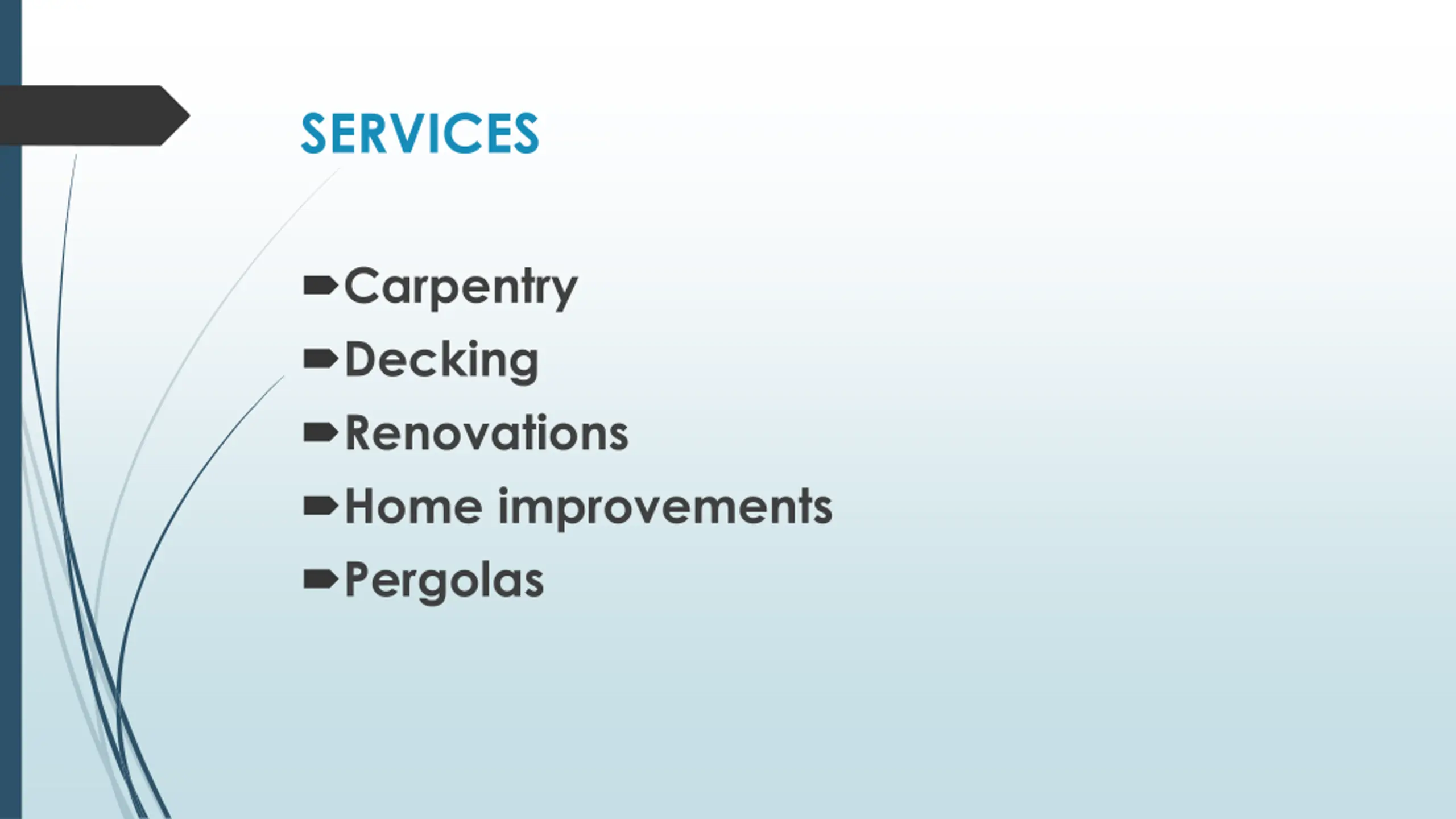 SERVICES

Carpentry
Decking
Renovations
Home improvements
Pergolas